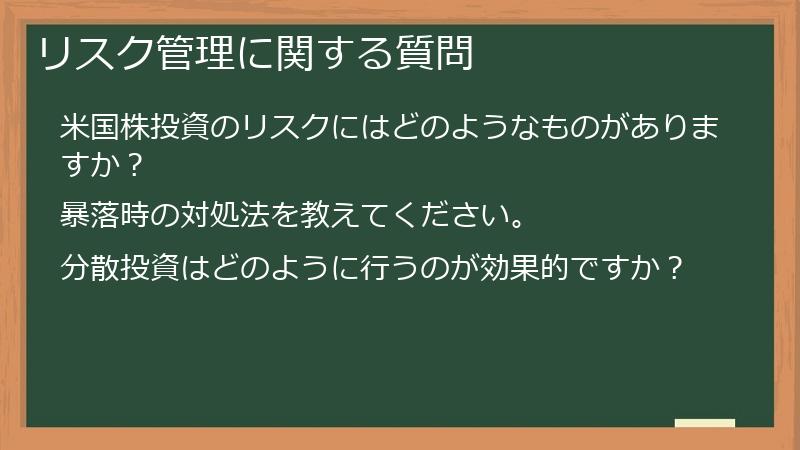 リスク管理に関する質問

米国株投資のリスクにはどのようなものがありますか？

暴落時の対処法を教えてください。

分散投資はどのように行うのが効果的ですか？